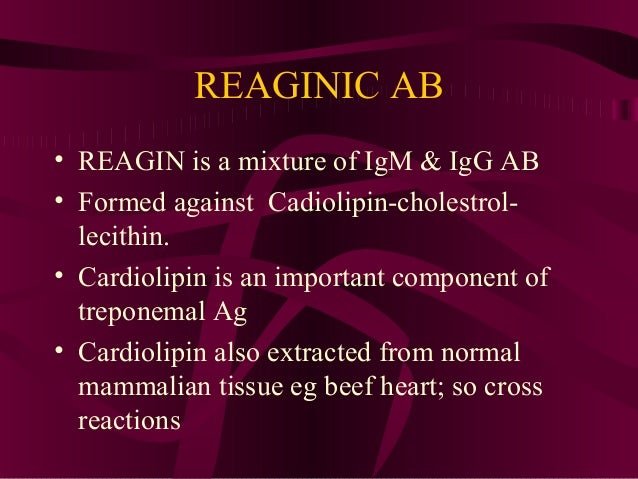 REAGINIC AB

• REAGIN is a mixture of IgM & IgG AB
• Formed against Cadiolipin-cholestrol-lecithin.
• Cardiolipin is an important component of treponemal Ag
• Cardiolipin also extracted from normal mammalian tissue eg beef heart; so cross reactions